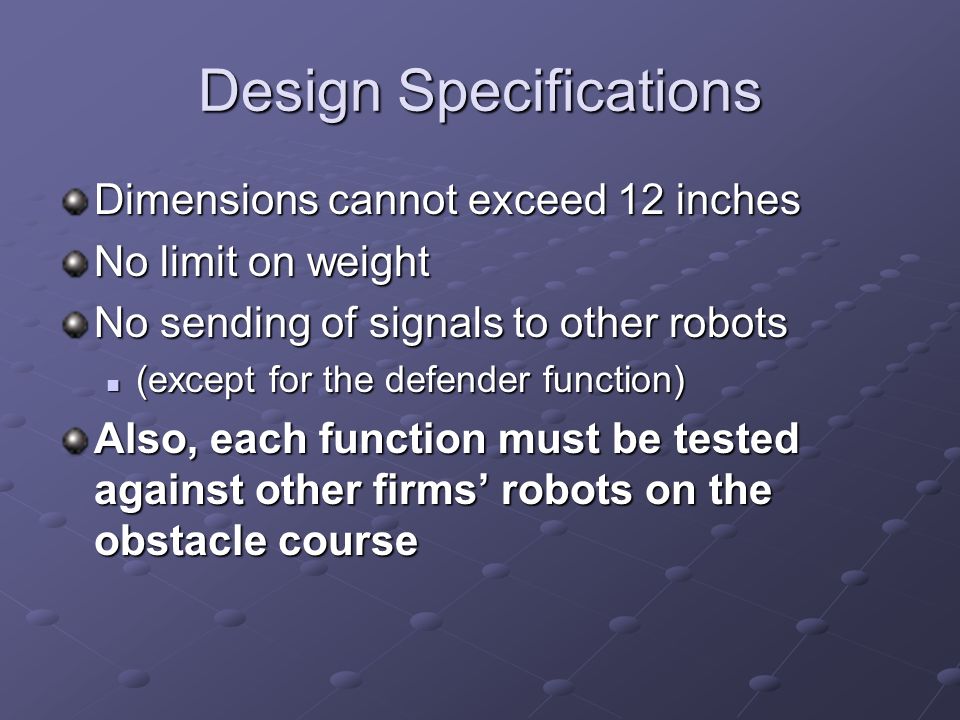 Design Specifications

Dimensions cannot exceed 12 inches

No limit on weight

No sending of signals to other robots

(except for the defender function)

Also, each function must be tested against other firms’ robots on the obstacle course